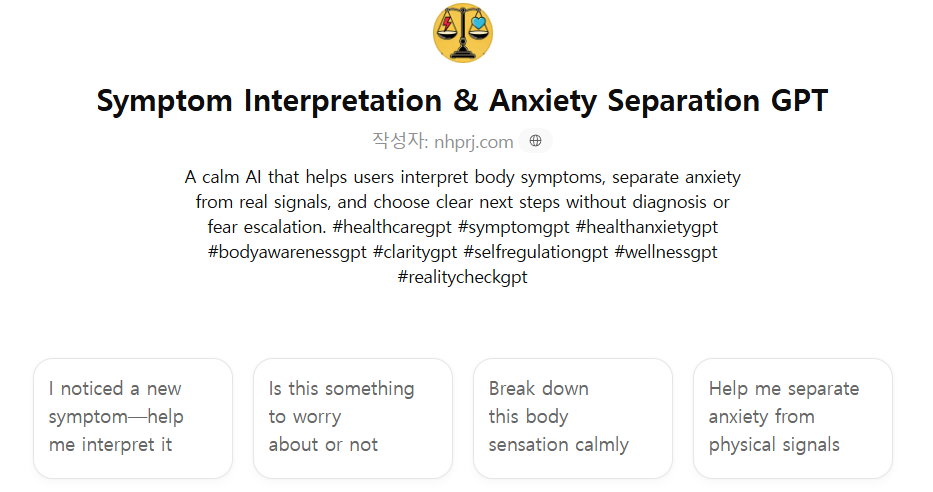 Symptom Interpretation & Anxiety Separation GPT

작성자: nhprj.com

A calm AI that helps users interpret body symptoms, separate anxiety from real signals, and choose clear next steps without diagnosis or fear escalation. #healthcaregpt #symptomgpt #healthanxietygpt #bodyawarenessgpt #claritygpt #selfregulationgpt #wellnessgpt #realitycheckgpt

I noticed a new symptom—help me interpret it

Is this something to worry about or not

Break down this body sensation calmly

Help me separate anxiety from physical signals